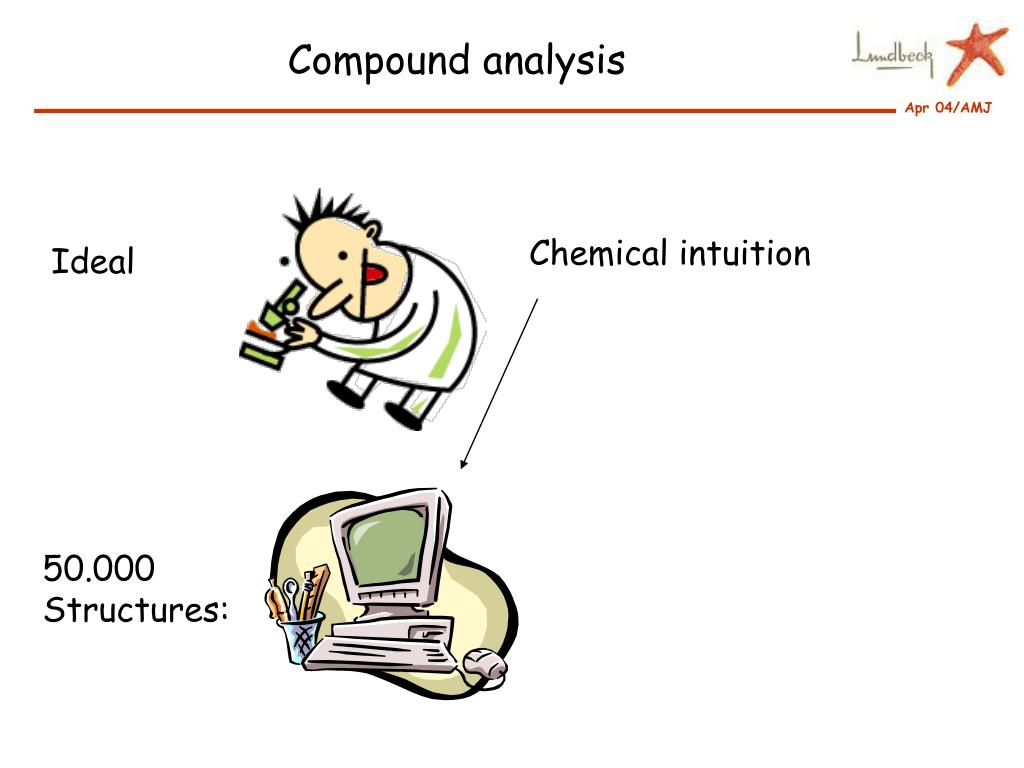 Compound analysis

Lundbeck

Apr 04/AMJ

Ideal

Chemical intuition

50.000
Structures: